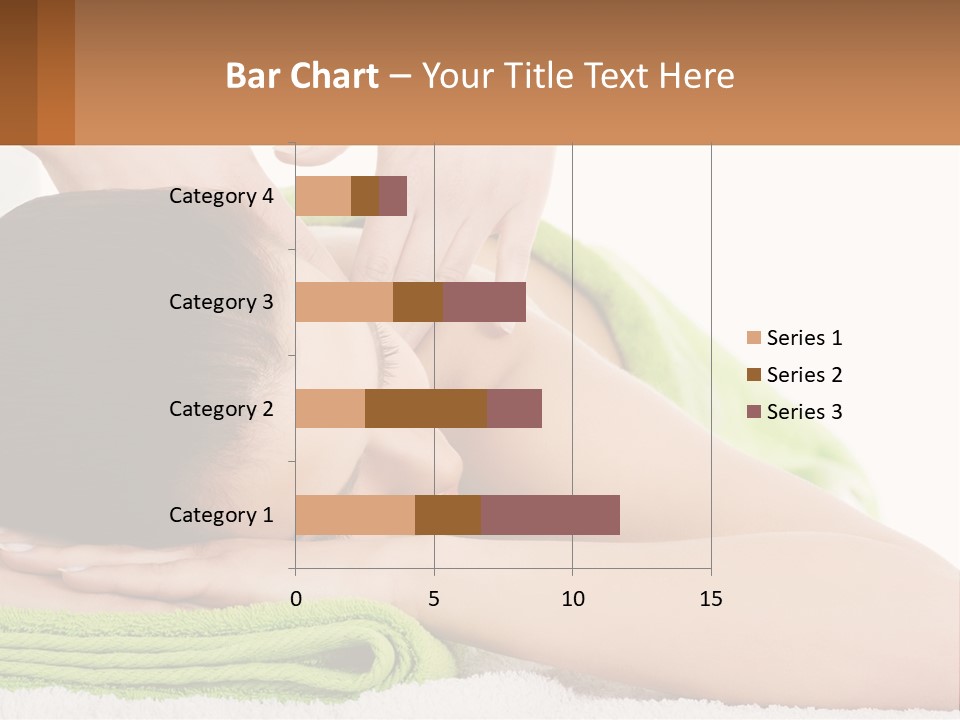 Bar Chart – Your Title Text Here

Category 4
Category 3
Category 2
Category 1

0
5
10
15

Series 1
Series 2
Series 3